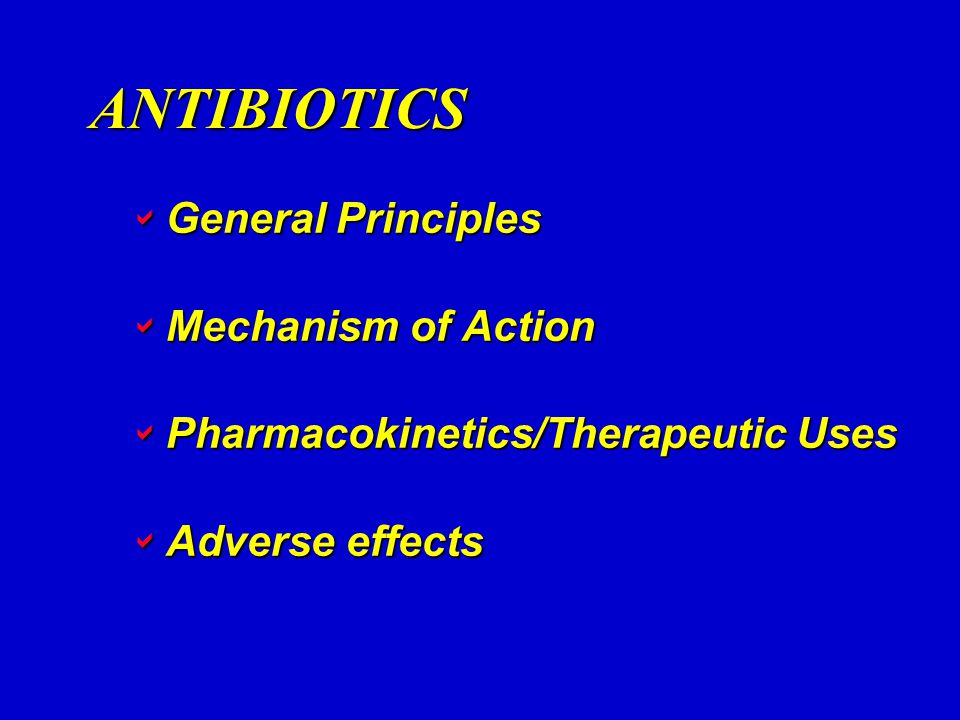 ANTIBIOTICS

General Principles

Mechanism of Action

Pharmacokinetics/Therapeutic Uses

Adverse effects